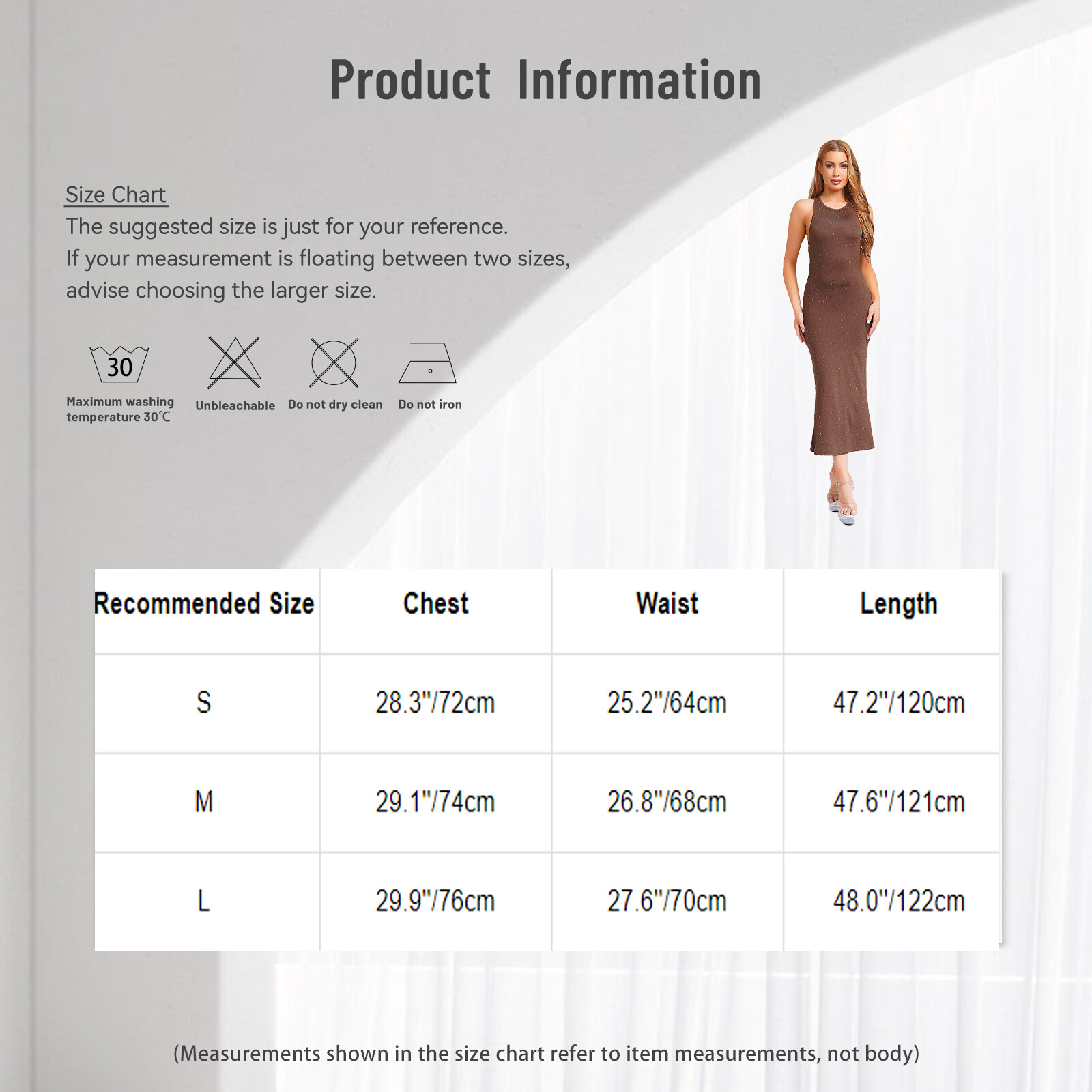 Product Information

Size Chart
The suggested size is just for your reference.
If your measurement is floating between two sizes, advise choosing the larger size.

30
Maximum washing temperature 30℃

Unbleachable

Do not dry clean

Do not iron

| Recommended Size | Chest | Waist | Length |
|---|---|---|---|
| S | 28.3"/72cm | 25.2"/64cm | 47.2"/120cm |
| M | 29.1"/74cm | 26.8"/68cm | 47.6"/121cm |
| L | 29.9"/76cm | 27.6"/70cm | 48.0"/122cm |

(Measurements shown in the size chart refer to item measurements, not body)